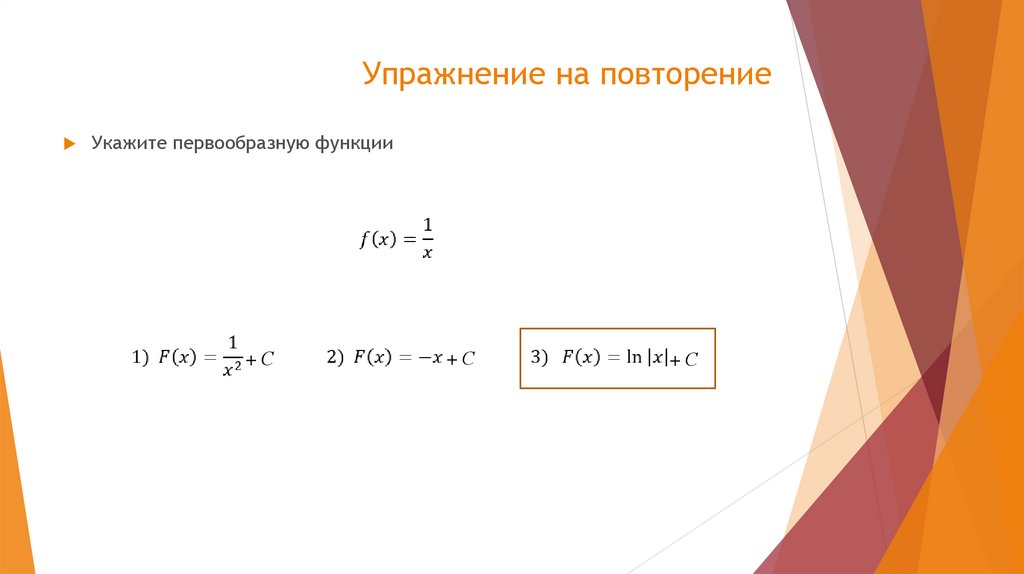 Упражнение на повторение

Укажите первообразную функции

$f(x) = \frac{1}{x}$

1) $F(x) = \frac{1}{x^2} + C$

2) $F(x) = -x + C$

3) $F(x) = \ln|x| + C$